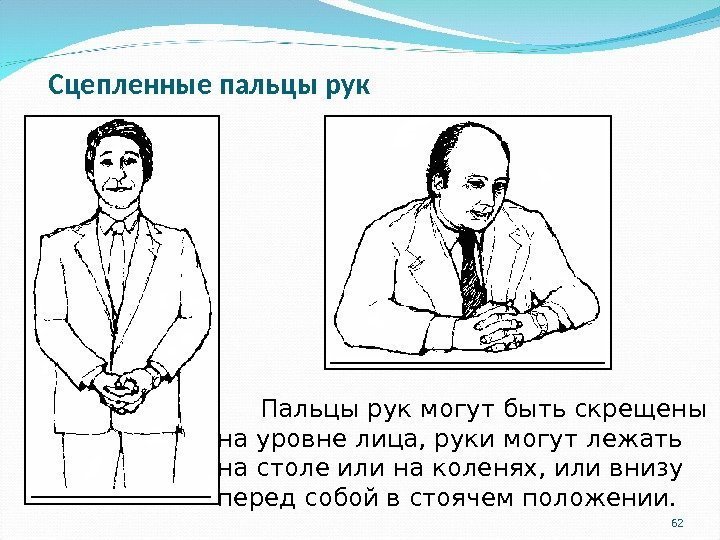 Сцепленные пальцы рук

Пальцы рук могут быть скрещены на уровне лица, руки могут лежать на столе или на коленях, или внизу перед собой в стоячем положении.

62